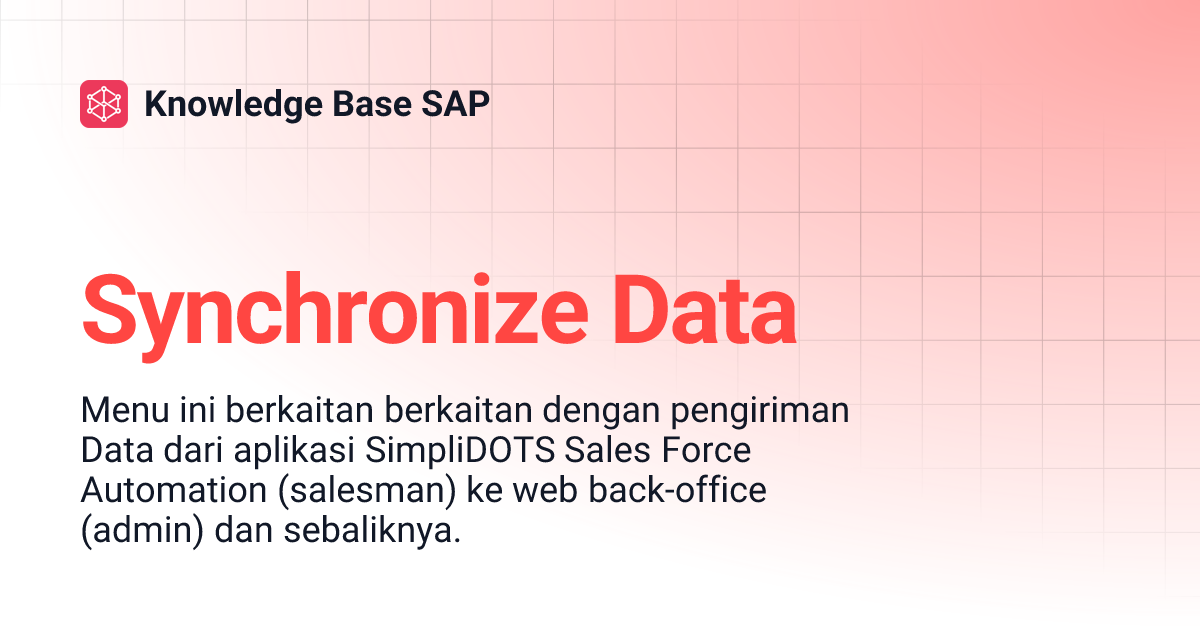 Knowledge Base SAP

Synchronize Data

Menu ini berkaitan berkaitan dengan pengiriman Data dari aplikasi SimpliDOTS Sales Force Automation (salesman) ke web back-office (admin) dan sebaliknya.